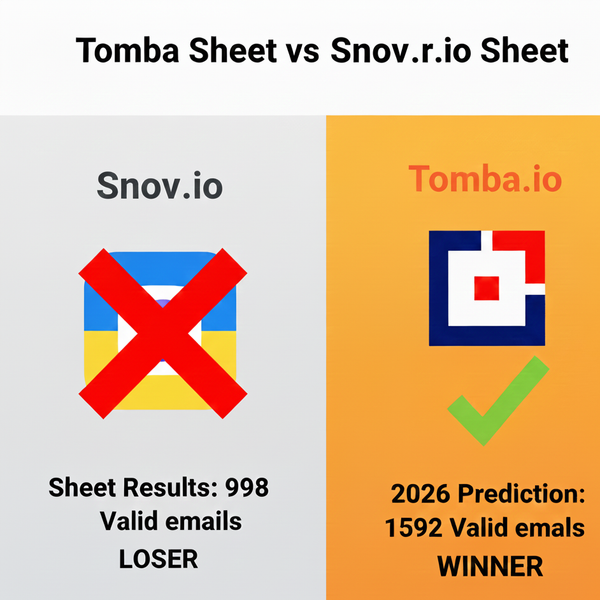 Tomba Sheet vs Snov.r.io Sheet

Snov.io

Sheet Results: 998 Valid emails
LOSER

Tomba.io

2026 Prediction: 1592 Valid emals
WINNER